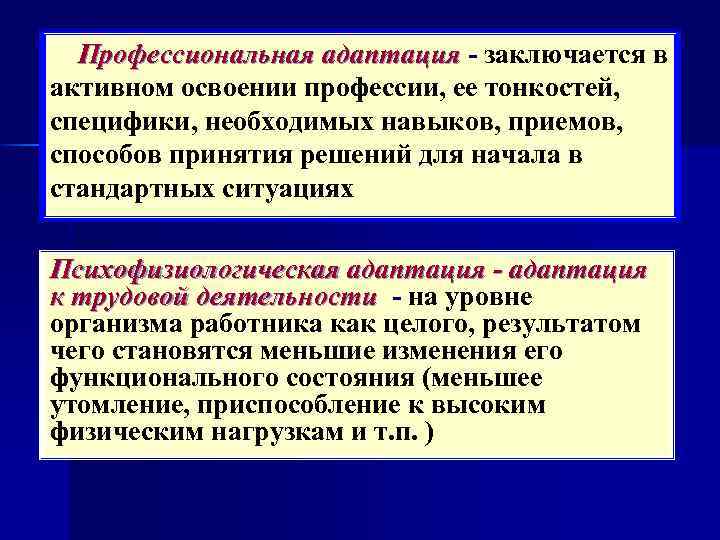 Профессиональная адаптация - заключается в активном освоении профессии, ее тонкостей, специфики, необходимых навыков, приемов, способов принятия решений для начала в стандартных ситуациях

Психофизиологическая адаптация - адаптация к трудовой деятельности - на уровне организма работника как целого, результатом чего становятся меньшие изменения его функционального состояния (меньшее утомление, приспособление к высоким физическим нагрузкам и т.п. )